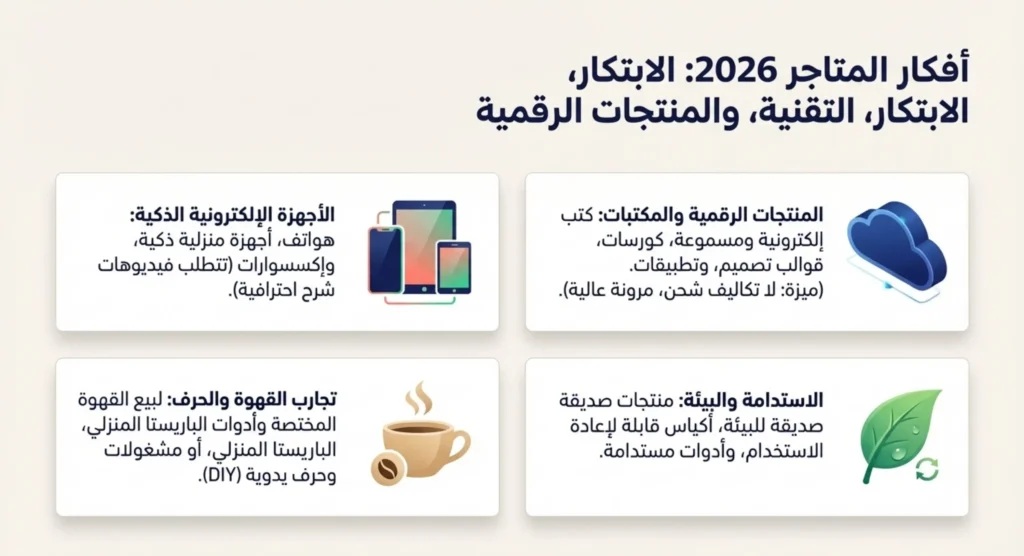 أفكار المتاجر 2026: الابتكار، الابتكار، التقنية، والمنتجات الرقمية

المنتجات الرقمية والمكتبات: كتب إلكترونية ومسموعة، كورسات، قوالب تصميم، وتطبيقات. (ميزة: لا تكاليف شحن، مرونة عالية).

الأجهزة الإلكترونية الذكية: هواتف، أجهزة منزلية ذكية، وإكسسوارات (تتطلب فيديوهات شرح احترافية).

الاستدامة والبيئة: منتجات صديقة صديقة للبيئة، أكياس قابلة لإعادة الاستخدام، وأدوات مستدامة.

تجارب القهوة والحرف: لبيع القهوة المختصة وأدوات الباريستا المنزلي، الباريستا المنزلي، أو مشغولات وحرف يدوية (DIY).